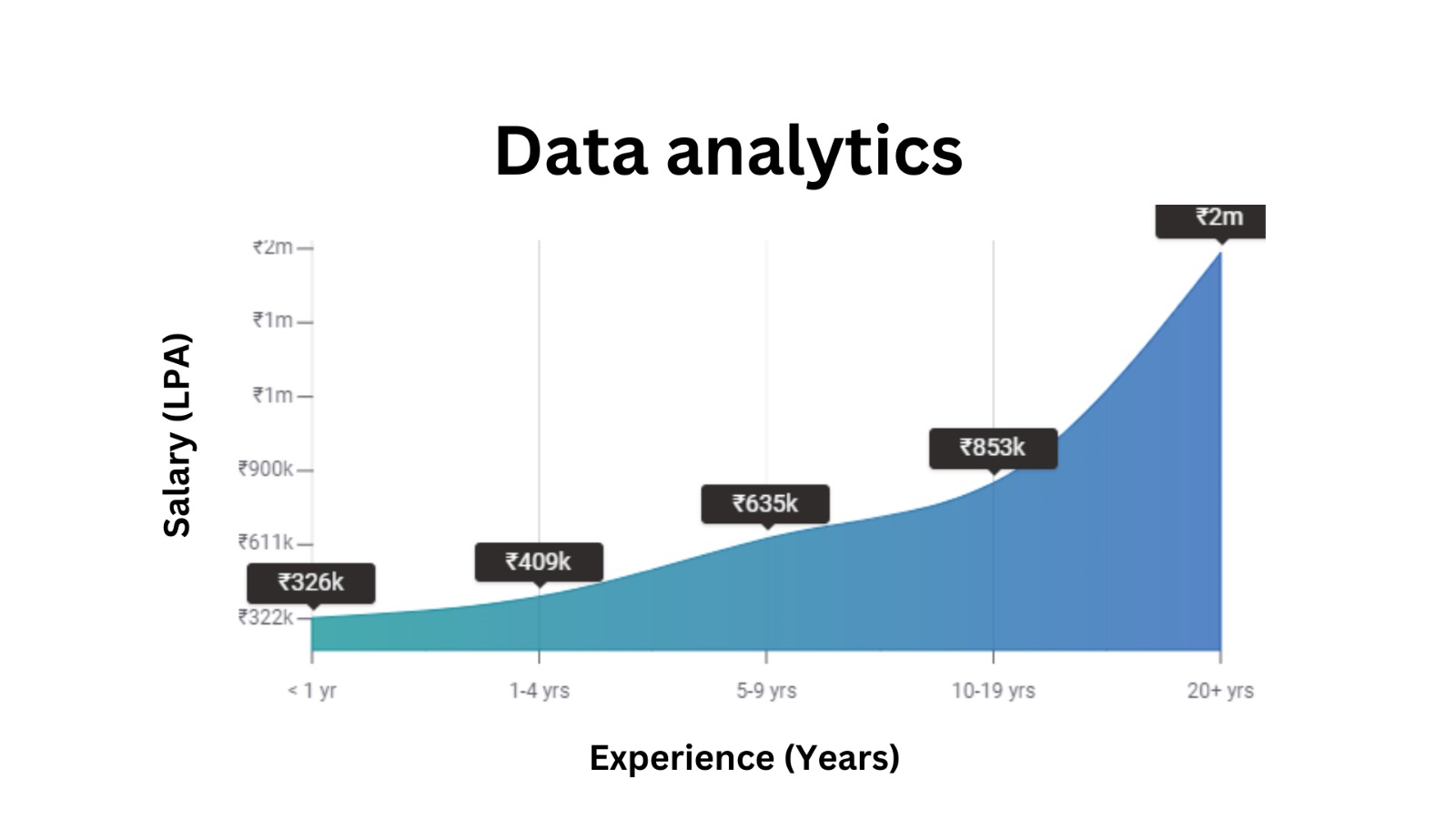 Data analytics

Salary (LPA)

₹2m
₹1m
₹1m
₹900k
₹611k
₹322k

₹326k
₹409k
₹635k
₹853k
₹2m

< 1 yr
1-4 yrs
5-9 yrs
10-19 yrs
20+ yrs

Experience (Years)